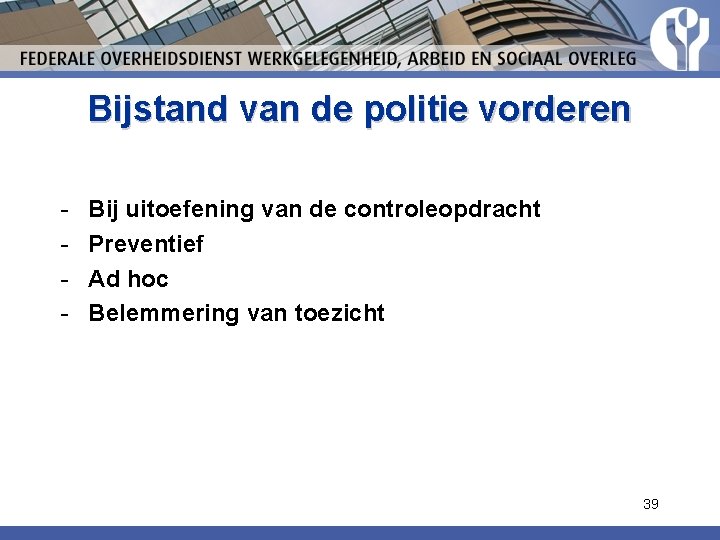 FEDERALE OVERHEIDSDIENST WERKGELEGENHEID, ARBEID EN SOCIAAL OVERLEG

Bijstand van de politie vorderen

- Bij uitoefening van de controleopdracht
- Preventief
- Ad hoc
- Belemmering van toezicht

39